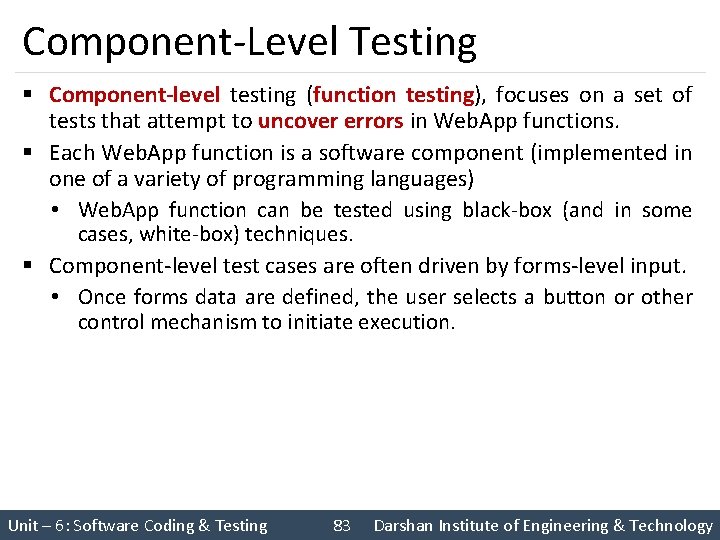 Component-Level Testing

▪ Component-level testing (function testing), focuses on a set of tests that attempt to uncover errors in WebApp functions.

▪ Each WebApp function is a software component (implemented in one of a variety of programming languages)

• WebApp function can be tested using black-box (and in some cases, white-box) techniques.

▪ Component-level test cases are often driven by forms-level input.

• Once forms data are defined, the user selects a button or other control mechanism to initiate execution.

Unit – 6: Software Coding & Testing 83 Darshan Institute of Engineering & Technology